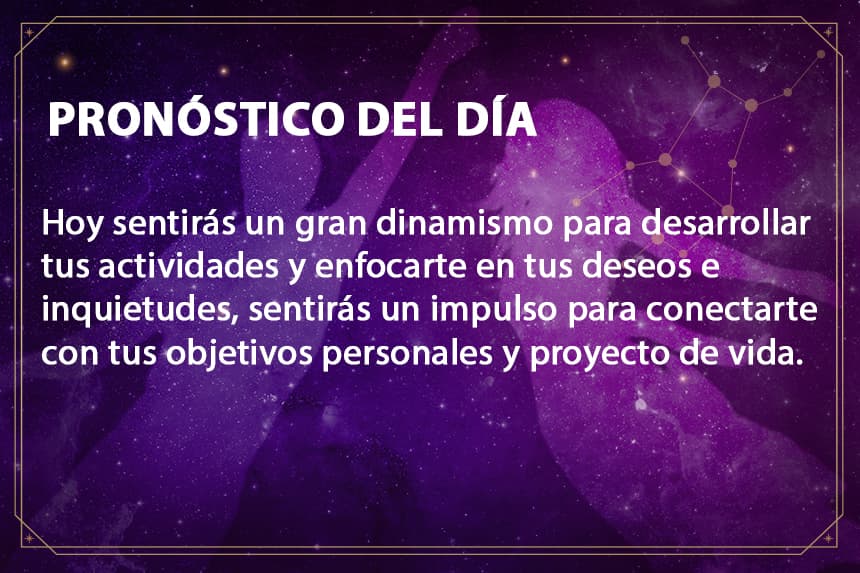 PRONÓSTICO DEL DÍA

Hoy sentirás un gran dinamismo para desarrollar tus actividades y enfocarte en tus deseos e inquietudes, sentirás un impulso para conectarte con tus objetivos personales y proyecto de vida.